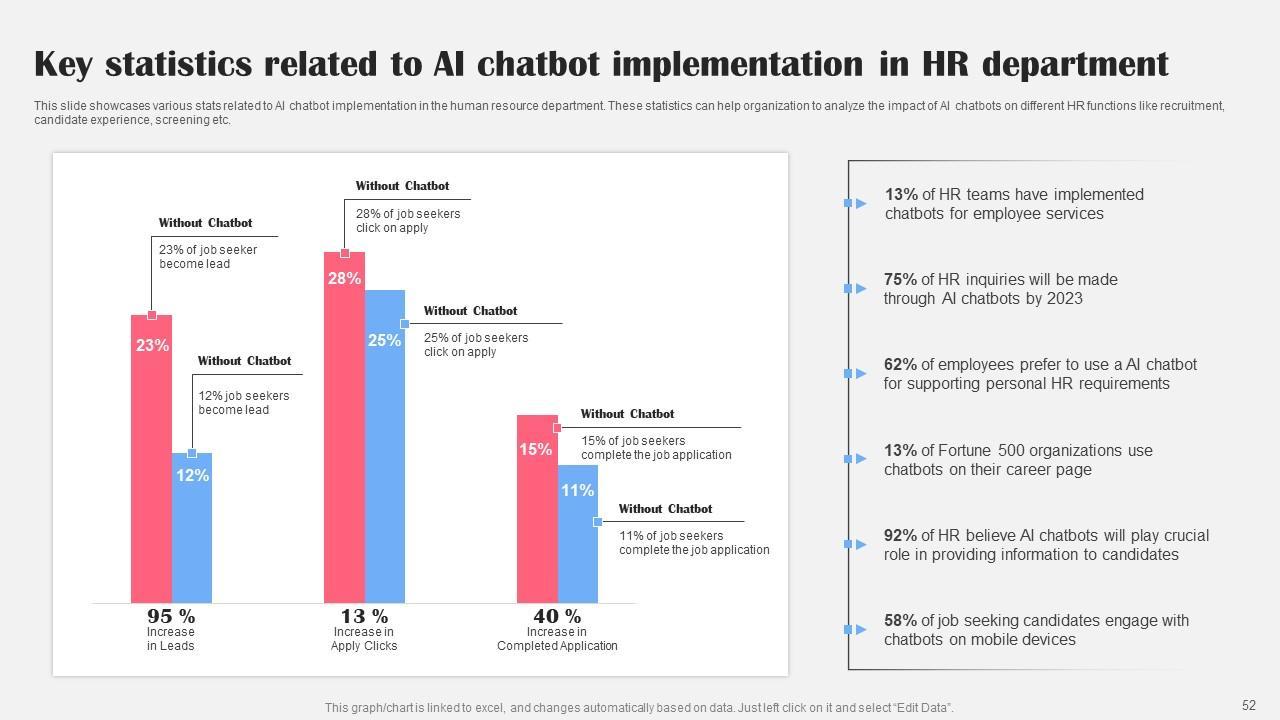 Key statistics related to AI chatbot implementation in HR department

This slide showcases various stats related to AI chatbot implementation in the human resource department. These statistics can help organization to analyze the impact of AI chatbots on different HR functions like recruitment, candidate experience, screening etc.

Without Chatbot
23% of job seeker become lead

23%

Without Chatbot
12% job seekers become lead

12%

Without Chatbot
28% of job seekers click on apply

28%

Without Chatbot
25% of job seekers click on apply

25%

Without Chatbot
15% of job seekers complete the job application

15%

Without Chatbot
11% of job seekers complete the job application

11%

95 %
Increase in Leads

13 %
Increase in Apply Clicks

40 %
Increase in Completed Application

13% of HR teams have implemented chatbots for employee services

75% of HR inquiries will be made through AI chatbots by 2023

62% of employees prefer to use a AI chatbot for supporting personal HR requirements

13% of Fortune 500 organizations use chatbots on their career page

92% of HR believe AI chatbots will play crucial role in providing information to candidates

58% of job seeking candidates engage with chatbots on mobile devices

This graph/chart is linked to excel, and changes automatically based on data. Just left click on it and select "Edit Data".

52